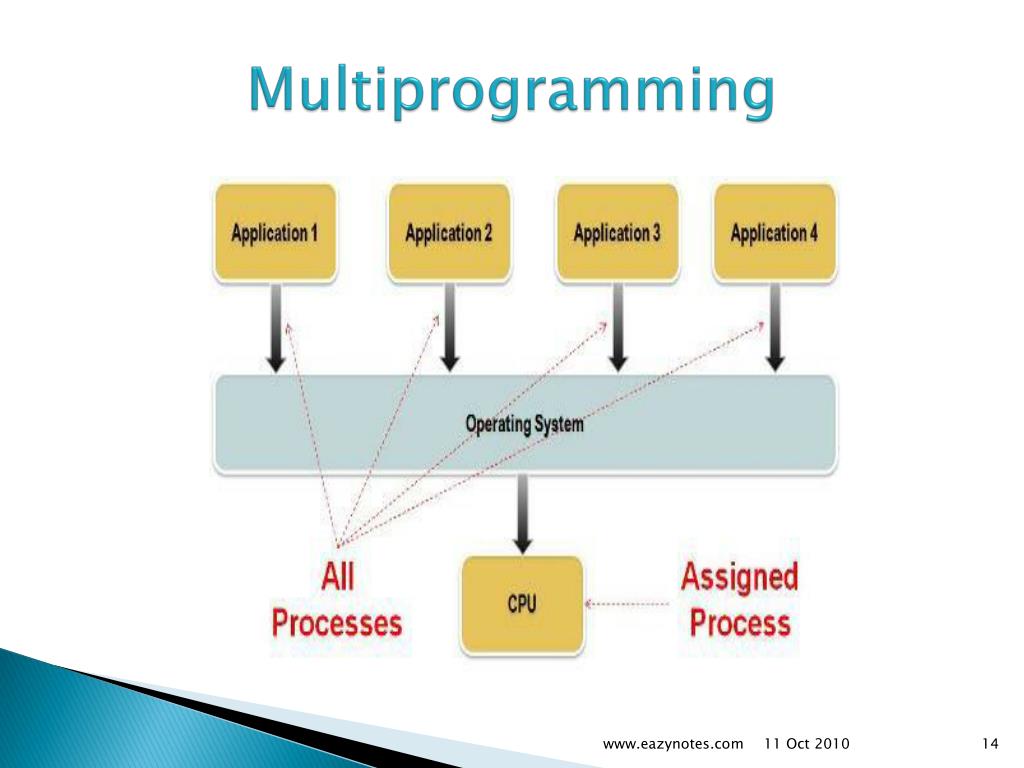 Multiprogramming

Application 1

Application 2

Application 3

Application 4

Operating System

All Processes

CPU

Assigned Process

www.eazynotes.com 11 Oct 2010 14